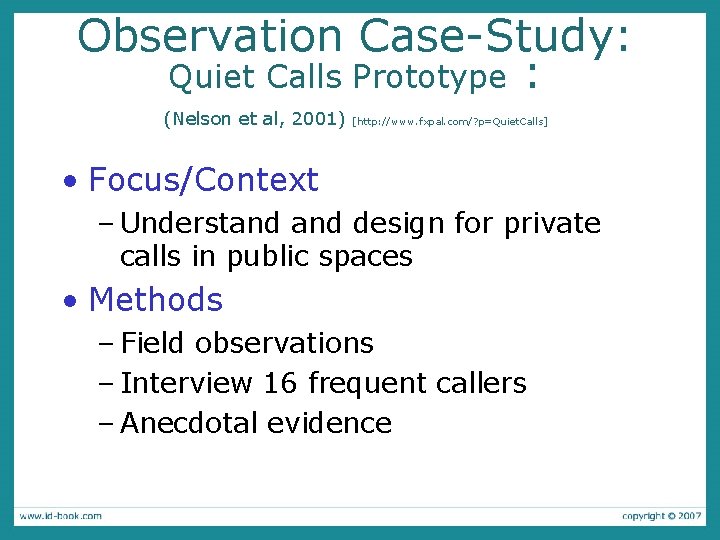 Observation Case-Study:
Quiet Calls Prototype :

(Nelson et al, 2001) [http://www.fxpal.com/?p=QuietCalls]

• Focus/Context
– Understand and design for private calls in public spaces
• Methods
– Field observations
– Interview 16 frequent callers
– Anecdotal evidence

www.id-book.com

copyright © 2007